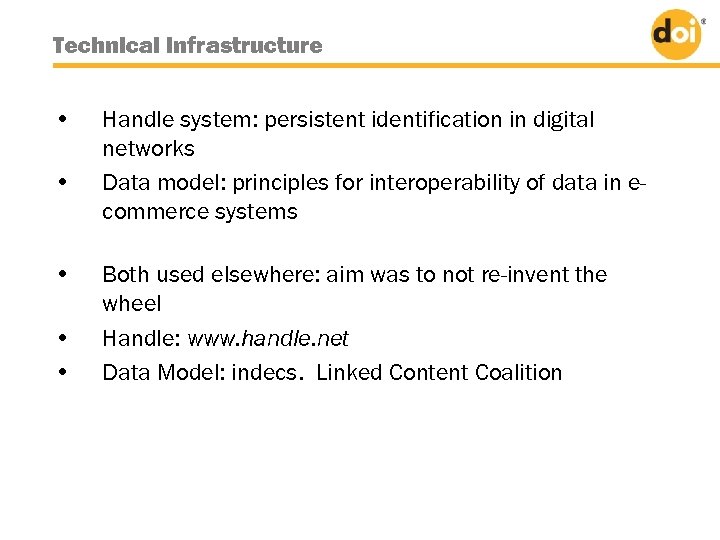 Technical Infrastructure

doi®

• Handle system: persistent identification in digital networks
• Data model: principles for interoperability of data in e-commerce systems

• Both used elsewhere: aim was to not re-invent the wheel
• Handle: www.handle.net
• Data Model: indecs. Linked Content Coalition